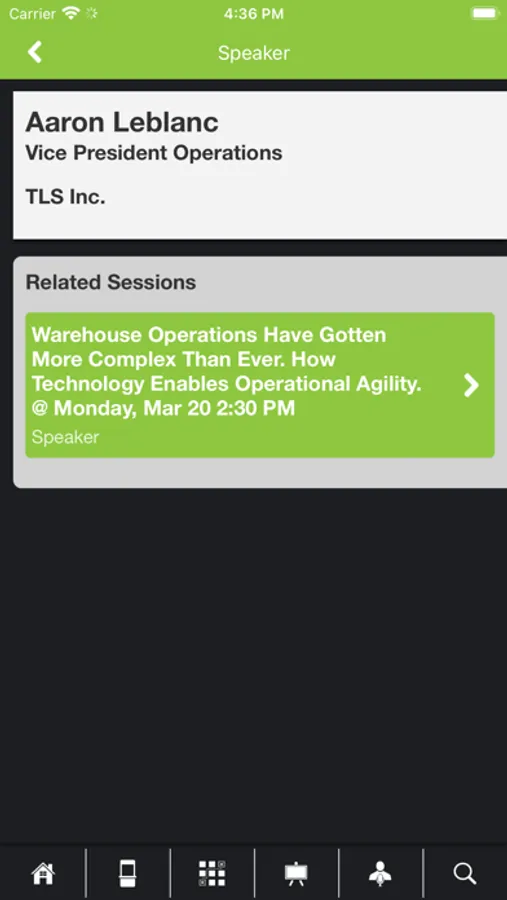 Carrier 4:36 PM

Speaker

Aaron Leblanc
Vice President Operations

TLS Inc.

Related Sessions

Warehouse Operations Have Gotten More Complex Than Ever. How Technology Enables Operational Agility. @ Monday, Mar 20 2:30 PM
Speaker